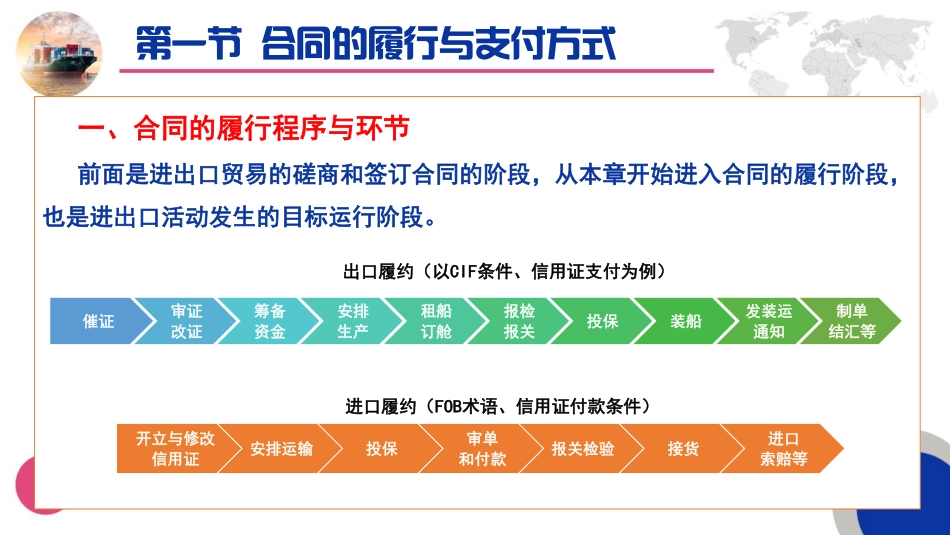 第一节 合同的履行与支付方式

一、合同的履行程序与环节

前面是进出口贸易的磋商和签订合同的阶段，从本章开始进入合同的履行阶段，也是进出口活动发生的目标运行阶段。

出口履约（以CIF条件、信用证支付为例）

催证
审证改证
筹备资金
安排生产
租船订舱
报检报关
投保
装船
发装运通知
制单结汇等

进口履约（FOB术语、信用证付款条件）

开立与修改信用证
安排运输
投保
审单和付款
报关检验
接货
进口索赔等